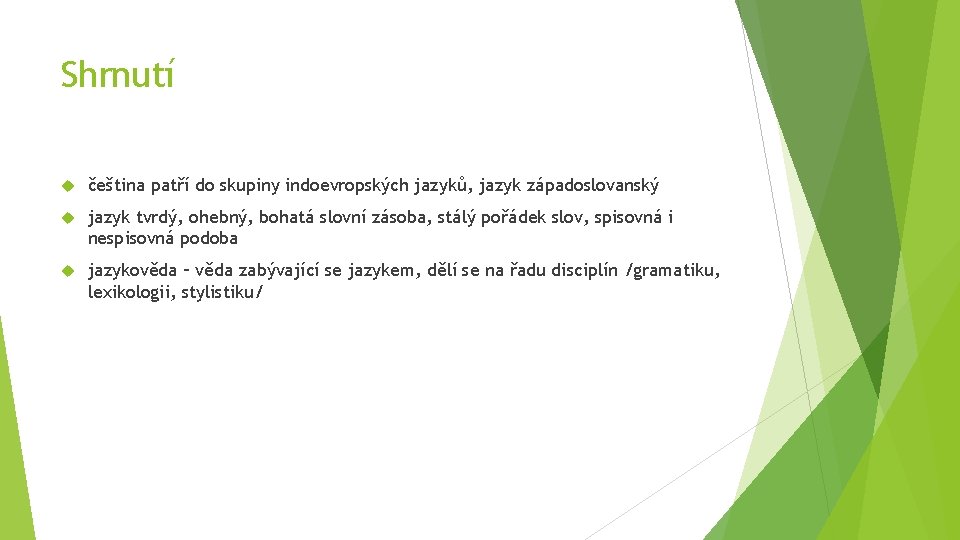 Shrnutí

čeština patří do skupiny indoevropských jazyků, jazyk západoslovanský

jazyk tvrdý, ohebný, bohatá slovní zásoba, stálý pořádek slov, spisovná i nespisovná podoba

jazykověda – věda zabývající se jazykem, dělí se na řadu disciplín /gramatiku, lexikologii, stylistiku/